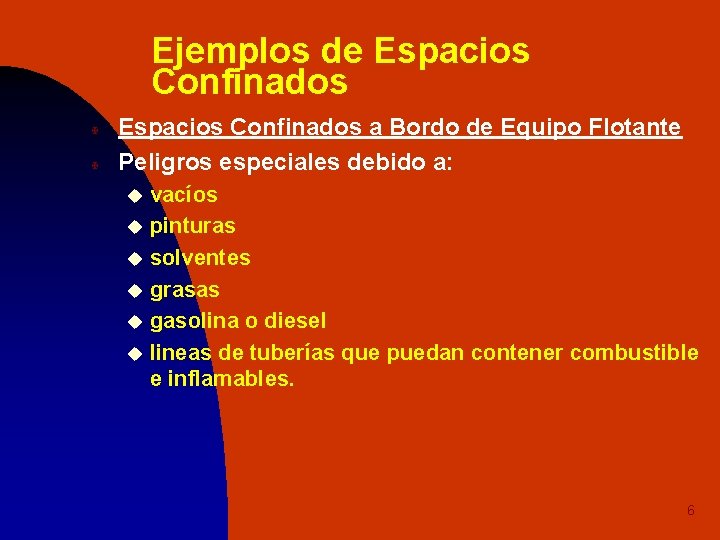 Ejemplos de Espacios Confinados

Espacios Confinados a Bordo de Equipo Flotante

Peligros especiales debido a:

vacíos

pinturas

solventes

grasas

gasolina o diesel

lineas de tuberías que puedan contener combustible e inflamables.

6